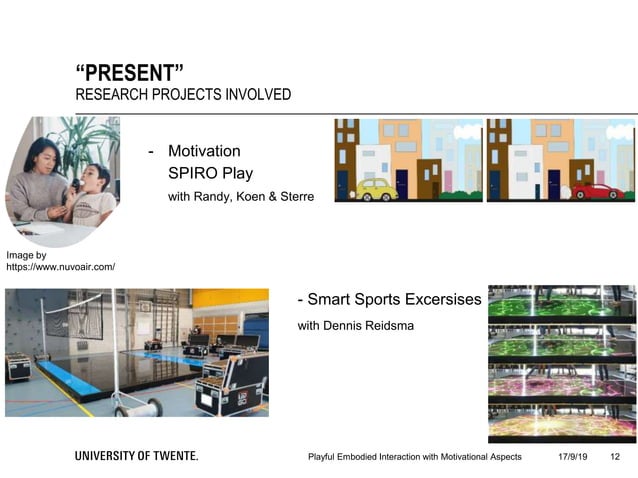 “PRESENT”
RESEARCH PROJECTS INVOLVED

- Motivation
SPIRO Play
with Randy, Koen & Sterre

Image by
https://www.nuvoair.com/

- Smart Sports Excersises
with Dennis Reidsma

UNIVERSITY OF TWENTE.

Playful Embodied Interaction with Motivational Aspects

17/9/19

12